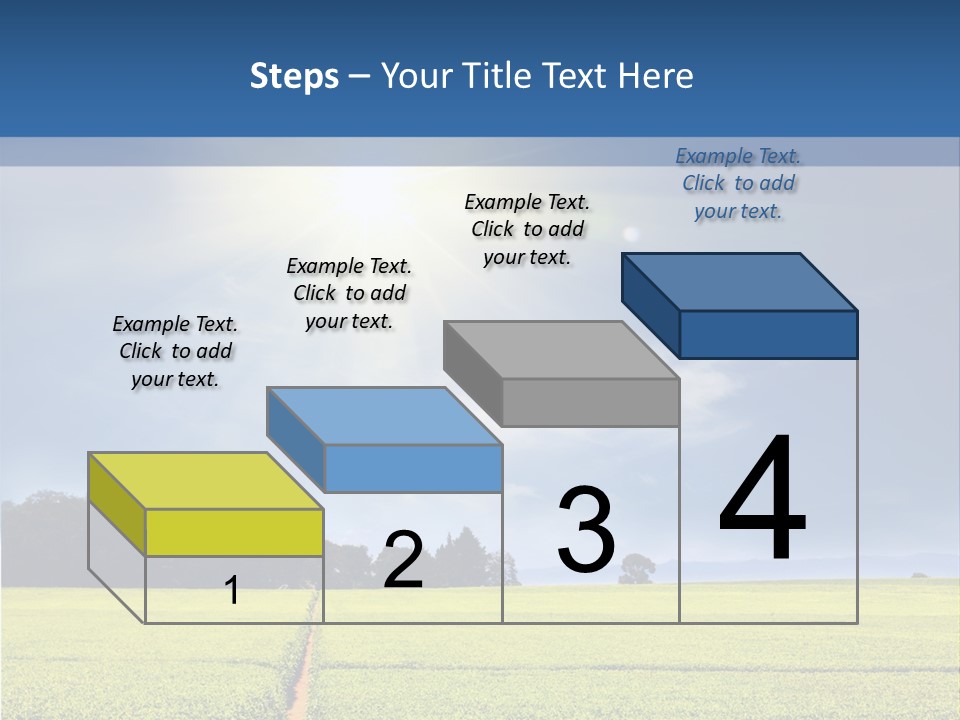 Steps – Your Title Text Here

Example Text. Click to add your text.

Example Text. Click to add your text.

Example Text. Click to add your text.

Example Text. Click to add your text.

1

2

3

4